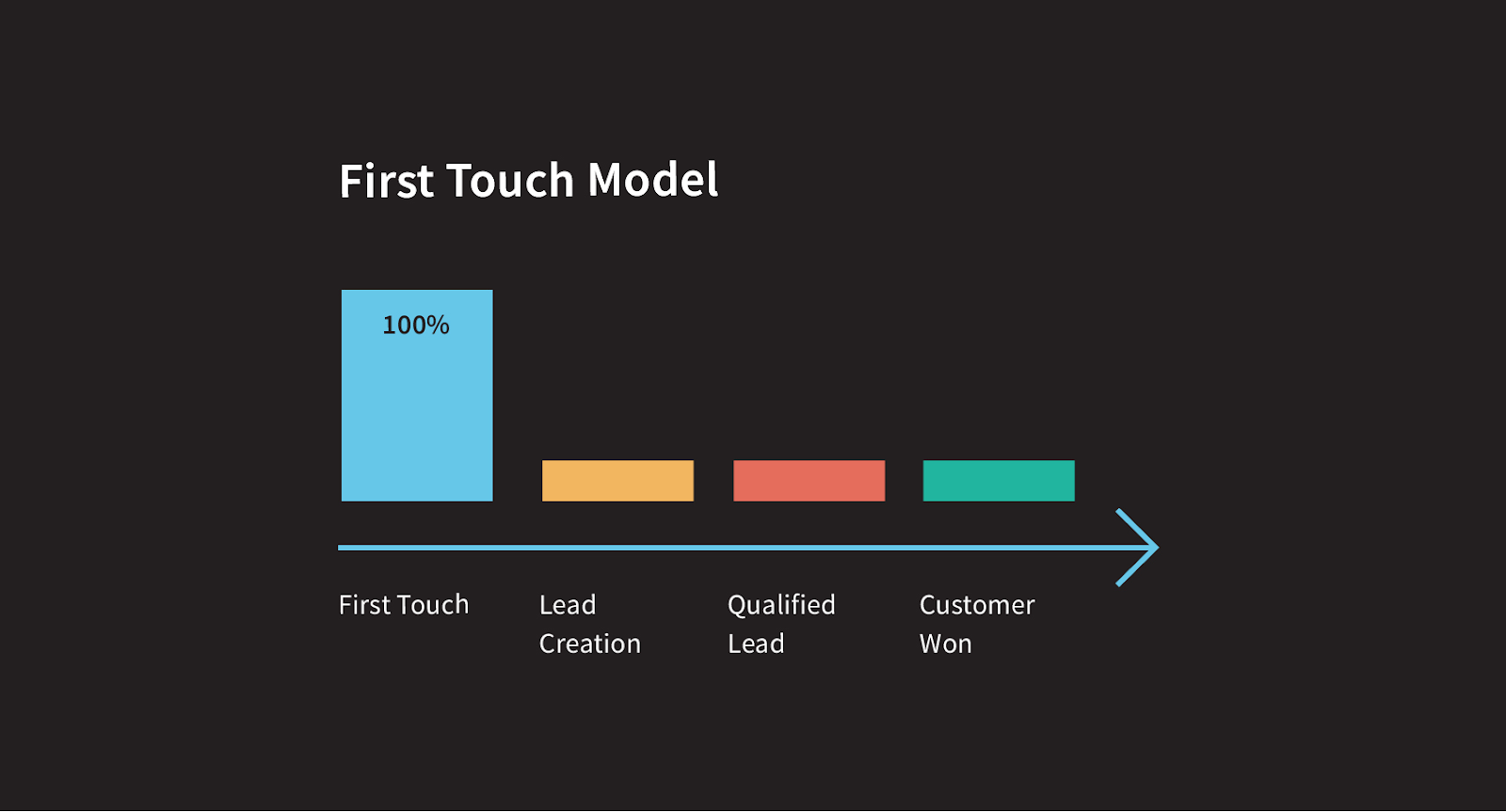 First Touch Model

100%

First Touch

Lead Creation

Qualified Lead

Customer Won